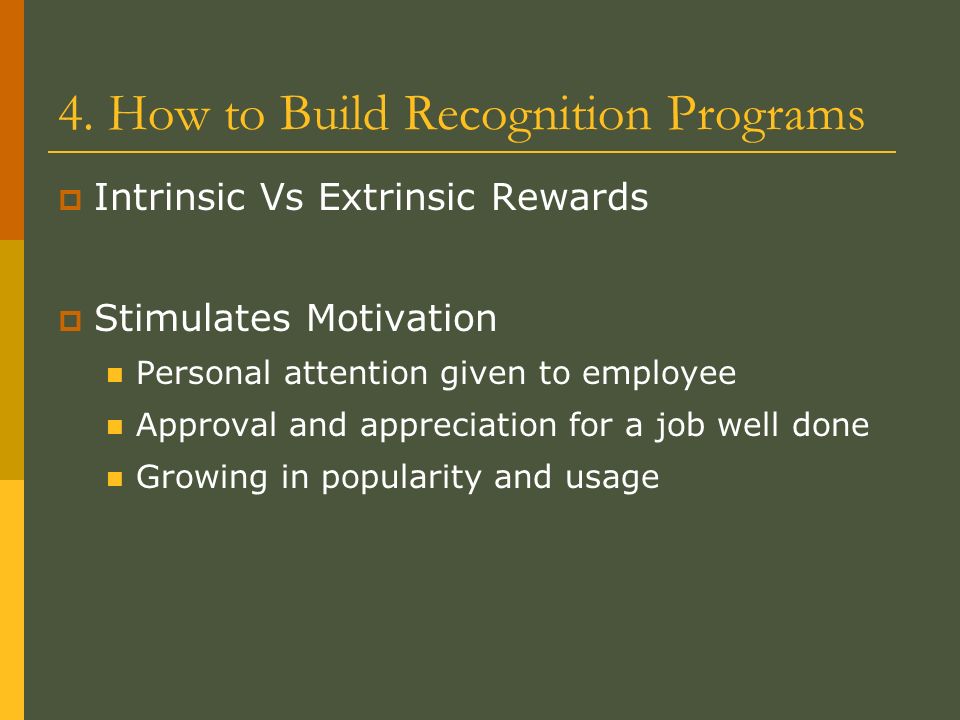 4. How to Build Recognition Programs

Intrinsic Vs Extrinsic Rewards

Stimulates Motivation

Personal attention given to employee

Approval and appreciation for a job well done

Growing in popularity and usage